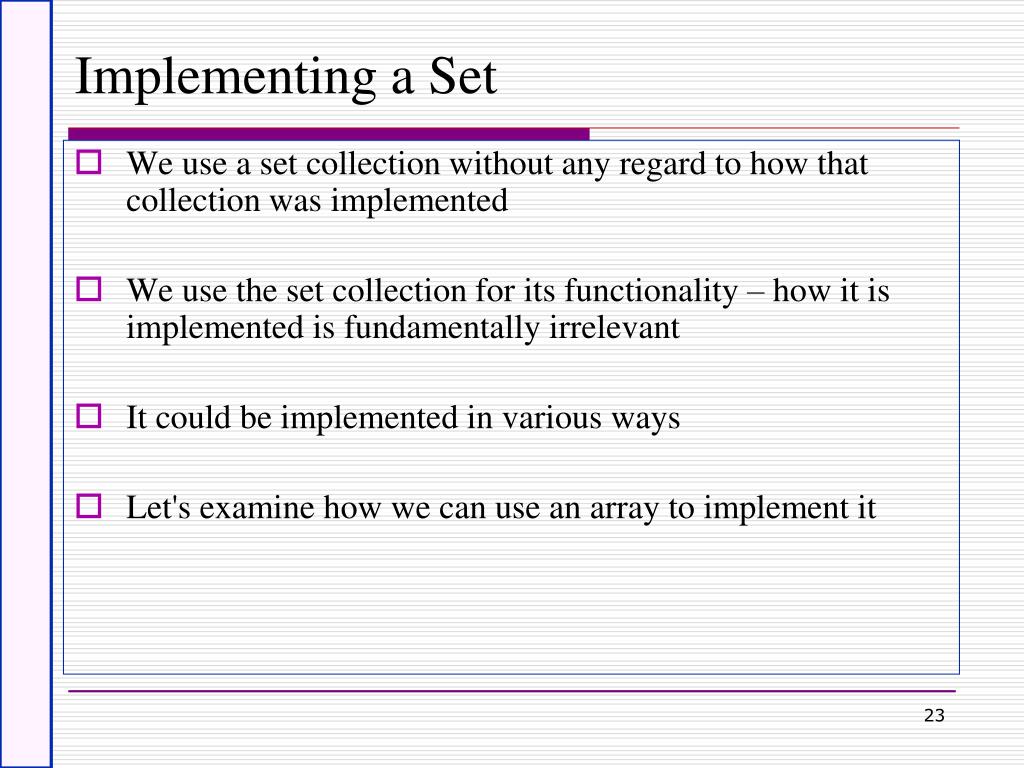 Implementing a Set

We use a set collection without any regard to how that collection was implemented

We use the set collection for its functionality – how it is implemented is fundamentally irrelevant

It could be implemented in various ways

Let's examine how we can use an array to implement it

23